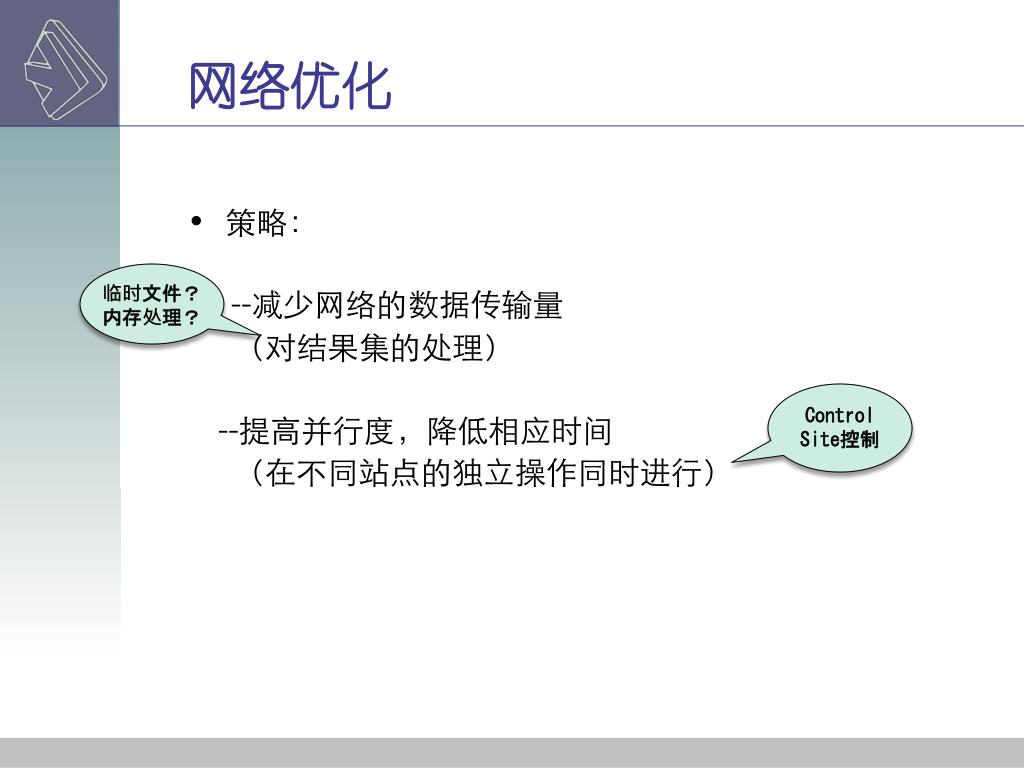 网络优化

• 策略:

临时文件？
内存处理？

--减少网络的数据传输量
（对结果集的处理）

--提高并行度，降低相应时间
（在不同站点的独立操作同时进行）

Control
Site控制